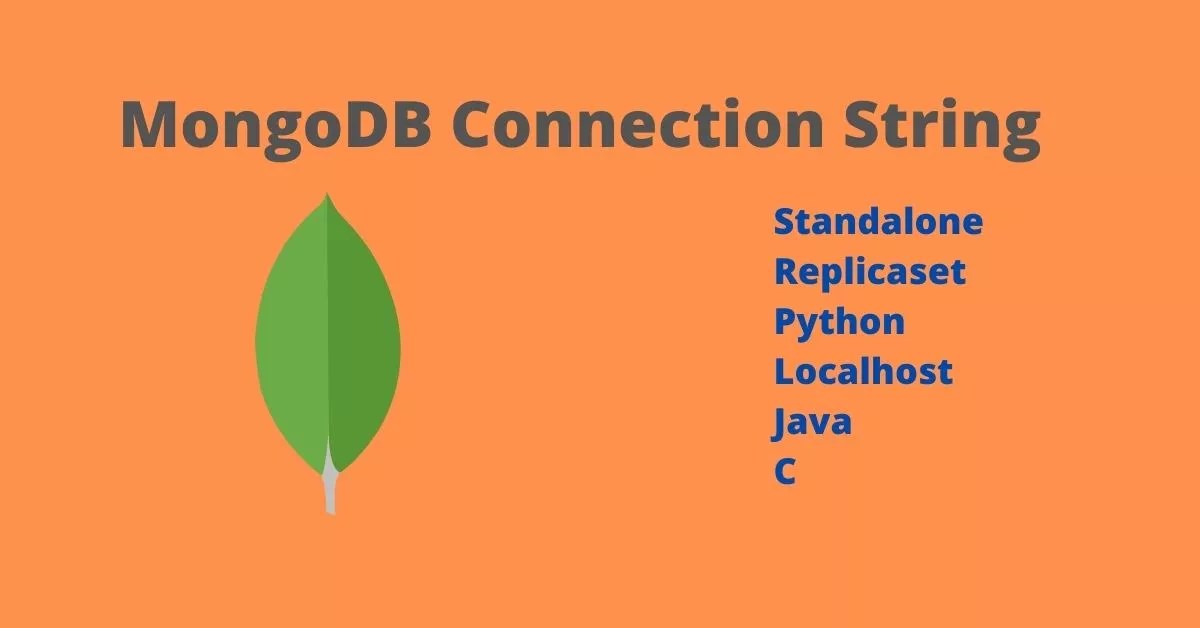 MongoDB Connection String

Standalone
Replicaset
Python
Localhost
Java
C